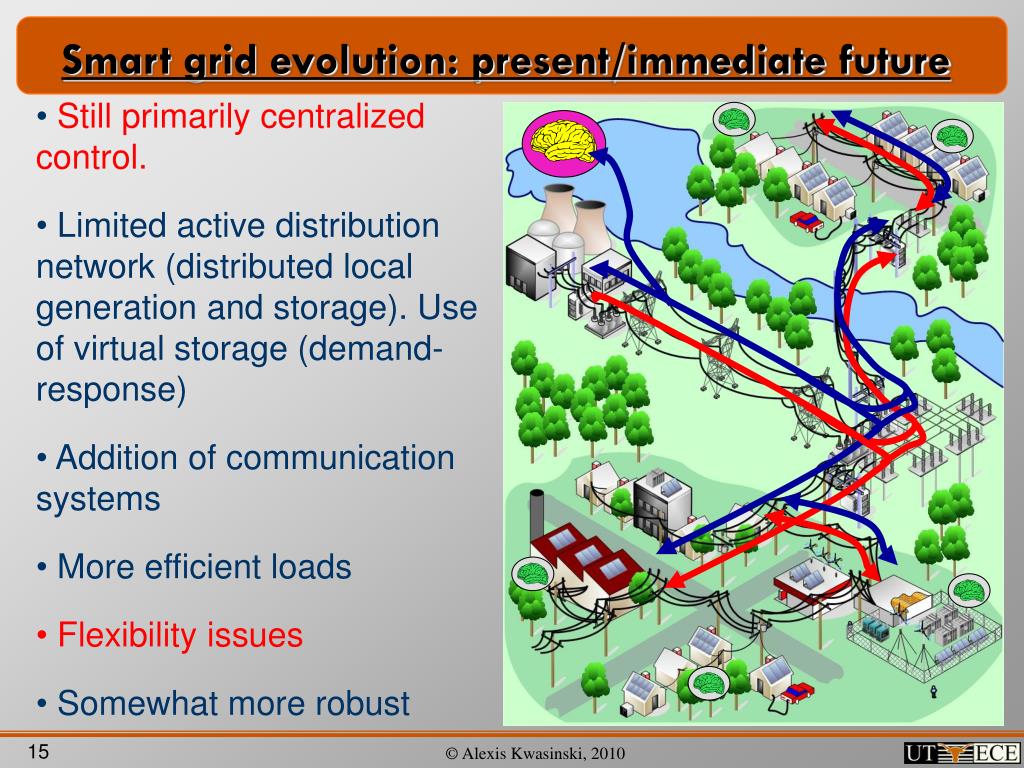 Smart grid evolution: present/immediate future

• Still primarily centralized control.

• Limited active distribution network (distributed local generation and storage). Use of virtual storage (demand-response)

• Addition of communication systems

• More efficient loads

• Flexibility issues

• Somewhat more robust

15

© Alexis Kwasinski, 2010

UT ECE